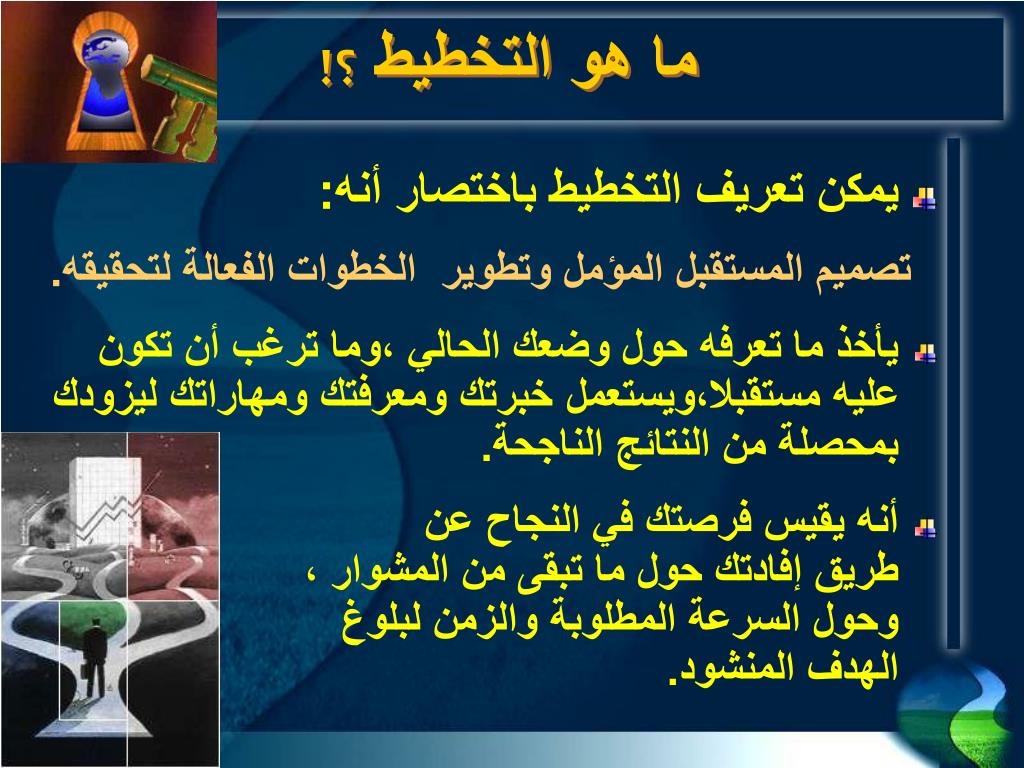 ما هو التخطيط ؟!

يمكن تعريف التخطيط باختصار أنه:

تصميم المستقبل المؤمل وتطوير الخطوات الفعالة لتحقيقه.

يأخذ ما تعرفه حول وضعك الحالي ،وما ترغب أن تكون عليه مستقبلا،ويستعمل خبرتك ومعرفتك ومهاراتك ليزودك بمحصلة من النتائج الناجحة.

أنه يقيس فرصتك في النجاح عن طريق إفادتك حول ما تبقى من المشوار ، وحول السرعة المطلوبة والزمن لبلوغ الهدف المنشود.